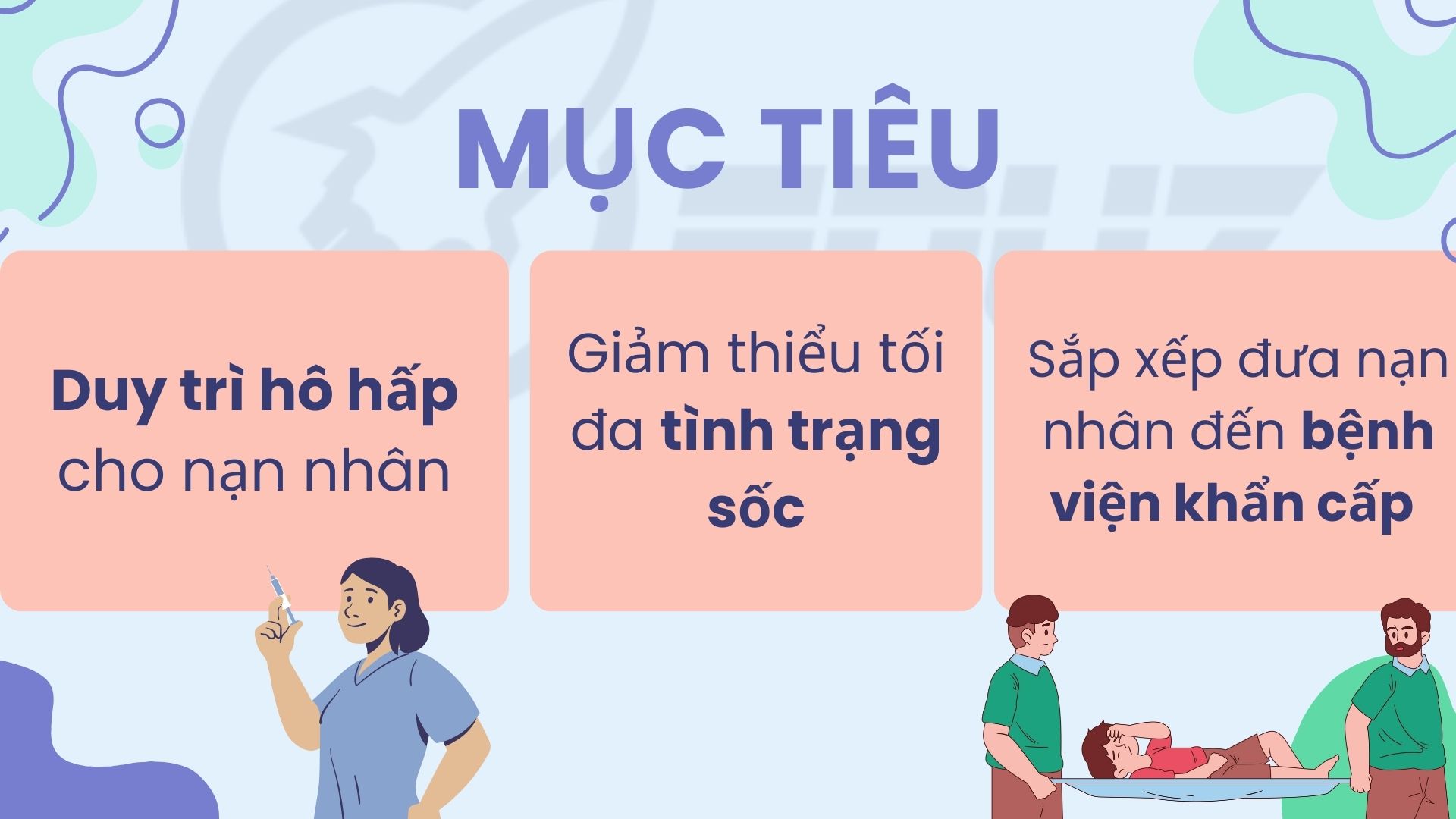 MỤC TIÊU

Duy trì hô hấp cho nạn nhân

Giảm thiểu tối đa tình trạng sốc

Sắp xếp đưa nạn nhân đến bệnh viện khẩn cấp